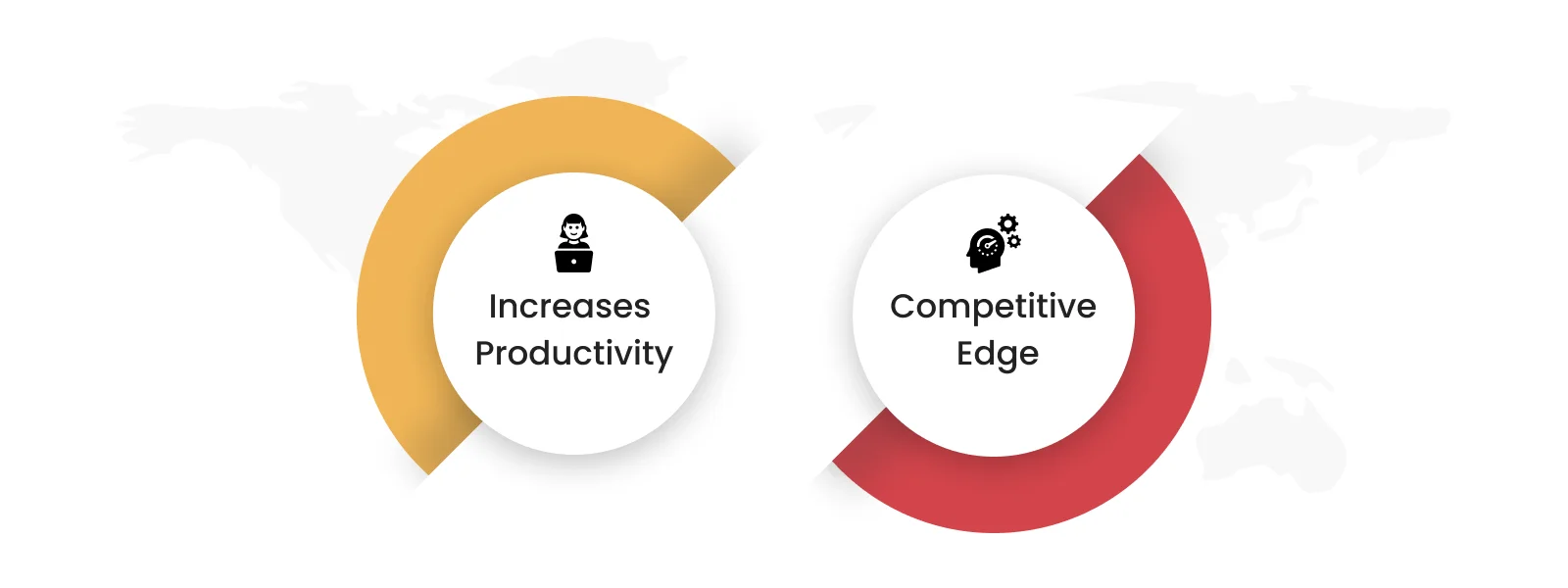 Increases Productivity

Competitive Edge